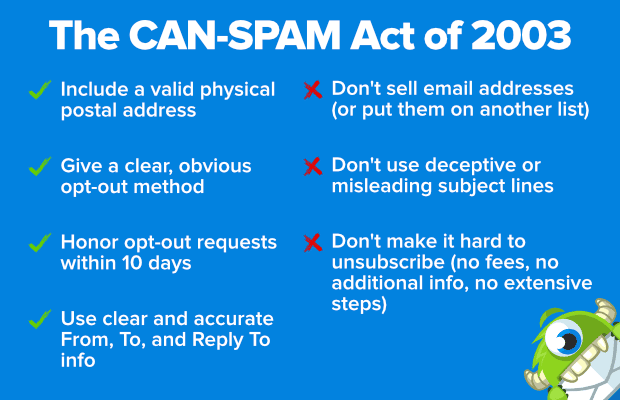 The CAN-SPAM Act of 2003

Include a valid physical postal address

Give a clear, obvious opt-out method

Honor opt-out requests within 10 days

Use clear and accurate From, To, and Reply To info

Don't sell email addresses (or put them on another list)

Don't use deceptive or misleading subject lines

Don't make it hard to unsubscribe (no fees, no additional info, no extensive steps)